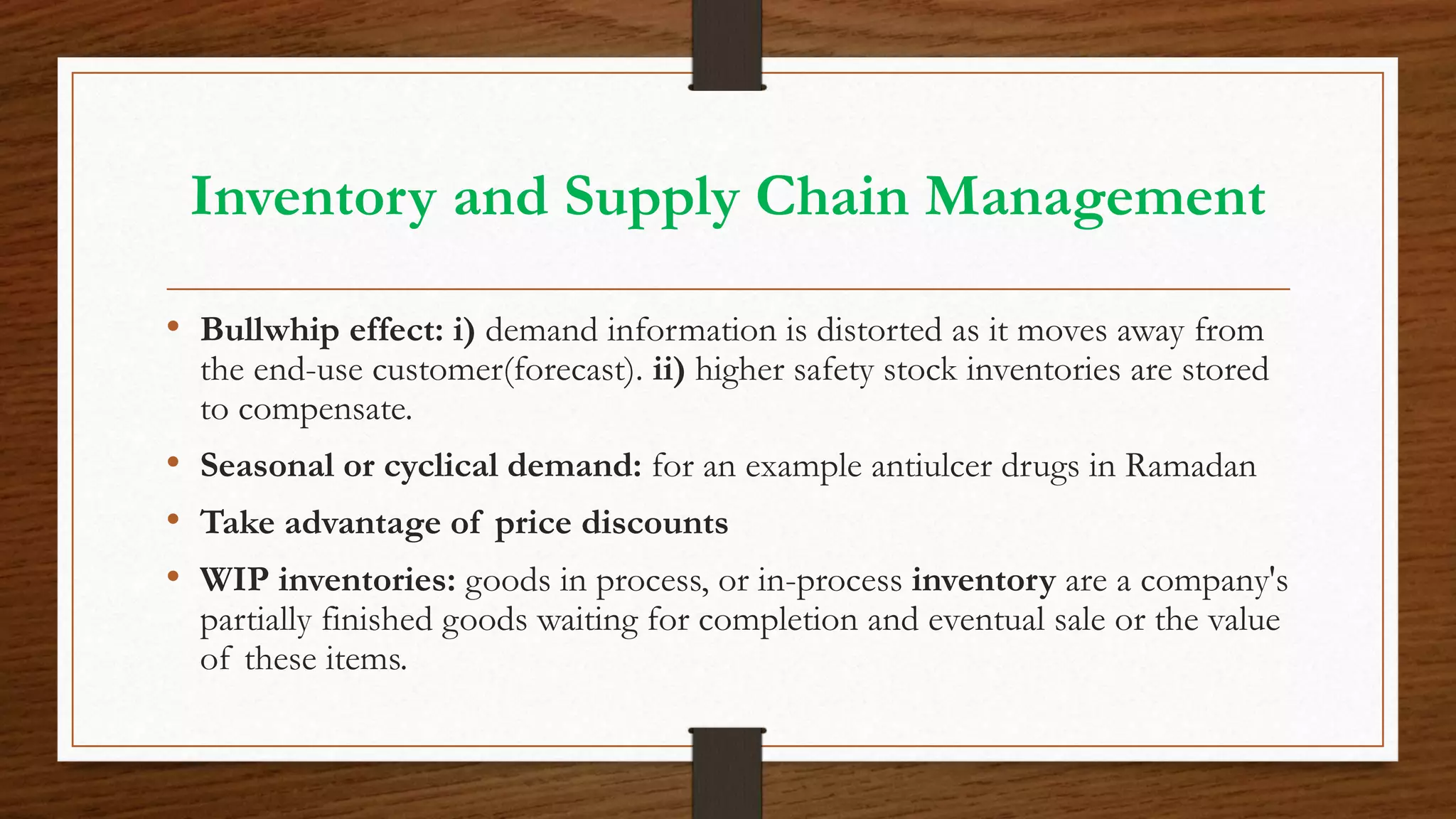 Inventory and Supply Chain Management

• Bullwhip effect: i) demand information is distorted as it moves away from the end-use customer(forecast). ii) higher safety stock inventories are stored to compensate.

• Seasonal or cyclical demand: for an example antiulcer drugs in Ramadan

• Take advantage of price discounts

• WIP inventories: goods in process, or in-process inventory are a company's partially finished goods waiting for completion and eventual sale or the value of these items.